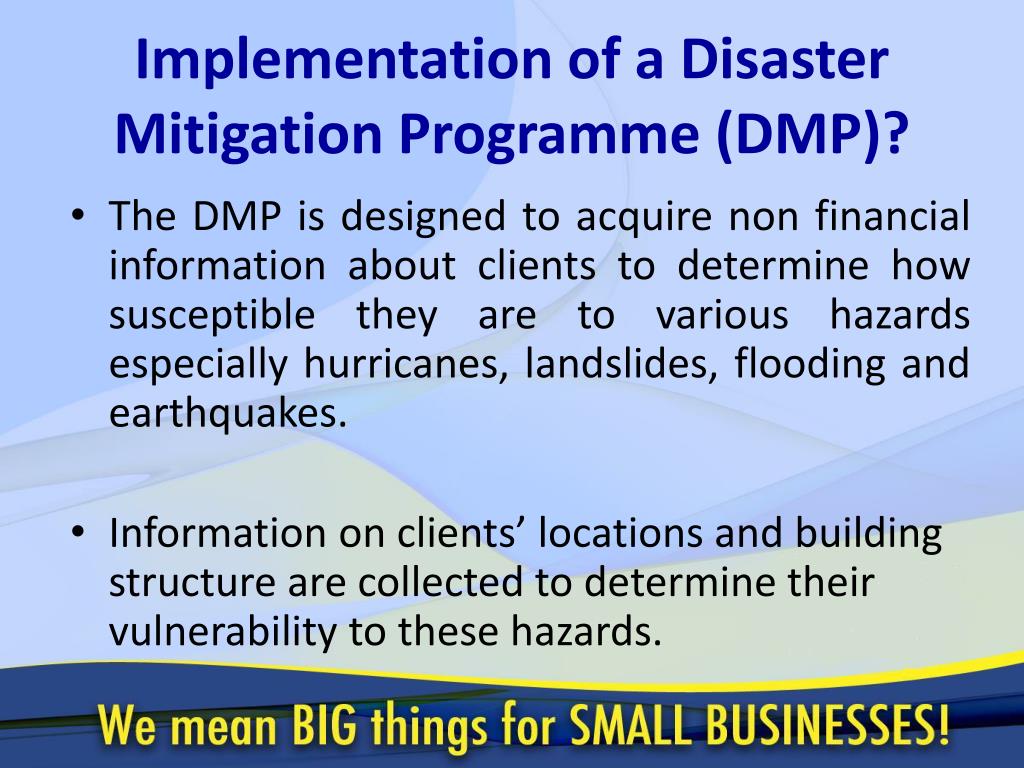 Implementation of a Disaster Mitigation Programme (DMP)?

• The DMP is designed to acquire non financial information about clients to determine how susceptible they are to various hazards especially hurricanes, landslides, flooding and earthquakes.

• Information on clients' locations and building structure are collected to determine their vulnerability to these hazards.

We mean BIG things for SMALL BUSINESSES!